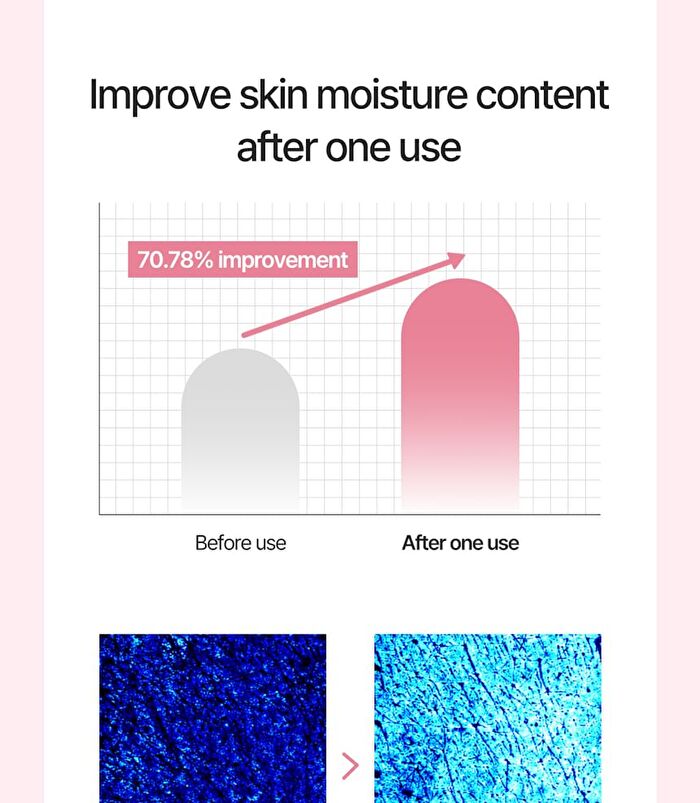 Improve skin moisture content after one use

70.78% improvement

Before use

After one use